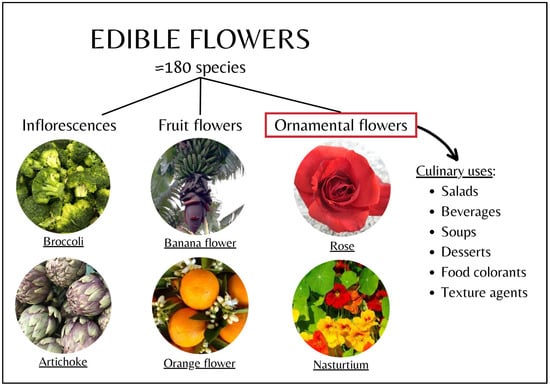 EDIBLE FLOWERS
≈180 species

Inflorescences

Broccoli

Artichoke

Fruit flowers

Banana flower

Orange flower

Ornamental flowers

Rose

Nasturtium

Culinary uses:
• Salads
• Beverages
• Soups
• Desserts
• Food colorants
• Texture agents